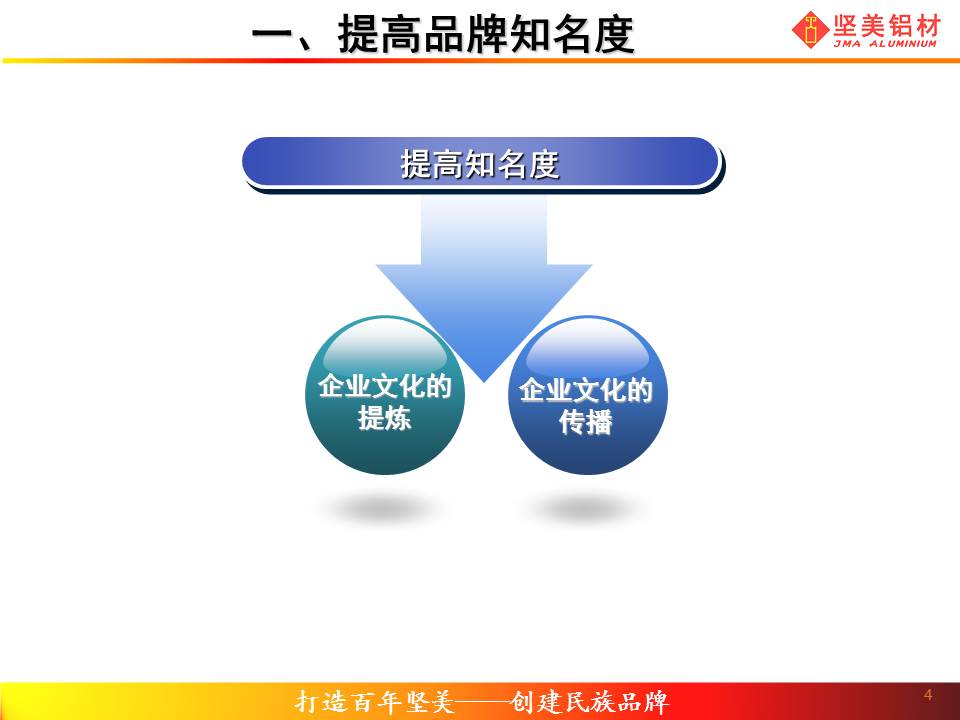 一、提高品牌知名度

坚美铝材
JMA ALUMINIUM

提高知名度

企业文化的提炼

企业文化的传播

打造百年坚美——创建民族品牌

4